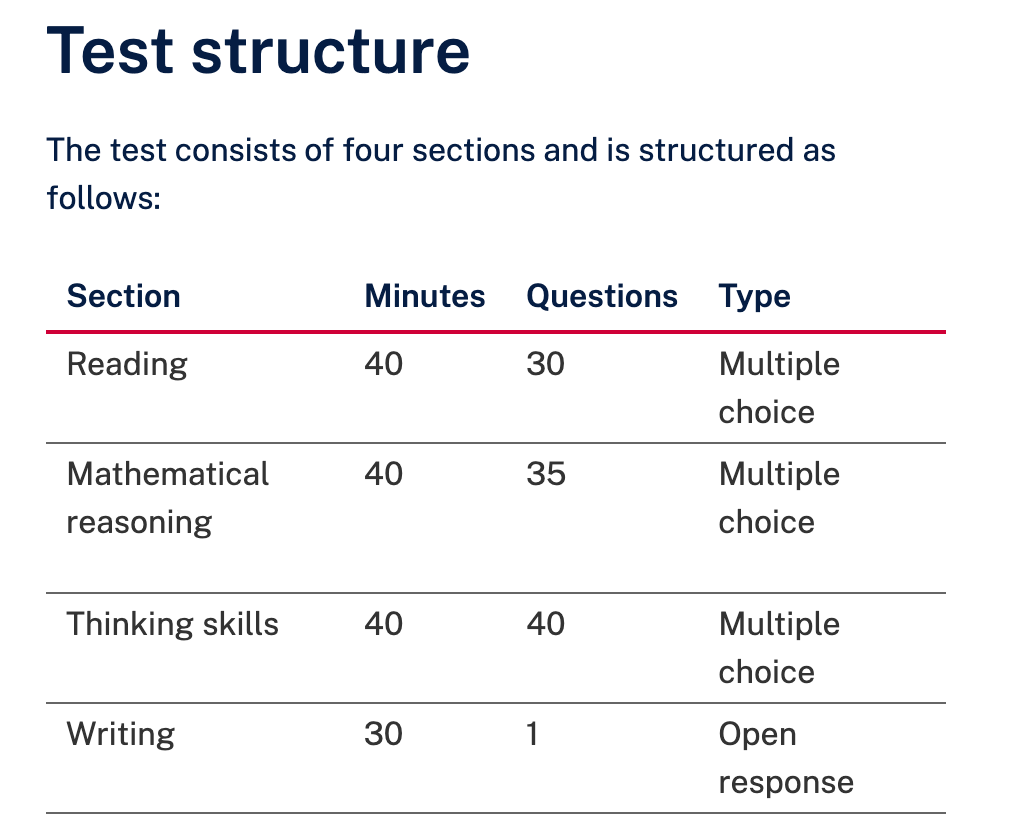 Test structure

The test consists of four sections and is structured as follows:

| Section | Minutes | Questions | Type |
|---|---|---|---|
| Reading | 40 | 30 | Multiple choice |
| Mathematical reasoning | 40 | 35 | Multiple choice |
| Thinking skills | 40 | 40 | Multiple choice |
| Writing | 30 | 1 | Open response |